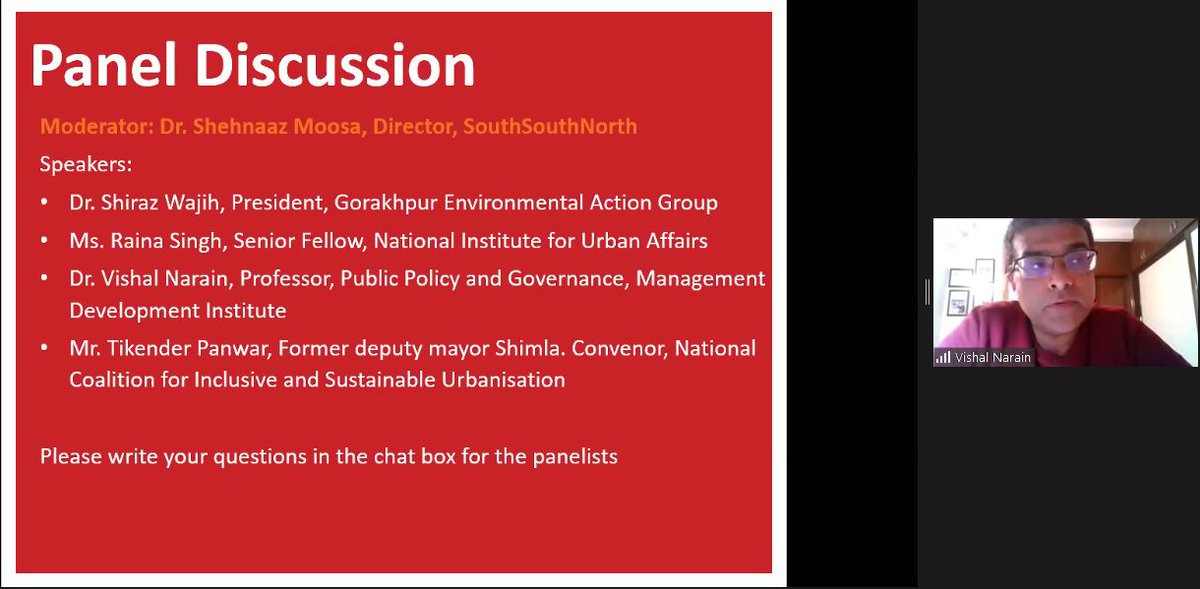 Panel Discussion

Moderator: Dr. Shehnaaz Moosa, Director, SouthSouthNorth

Speakers:

• Dr. Shiraz Wajih, President, Gorakhpur Environmental Action Group
• Ms. Raina Singh, Senior Fellow, National Institute for Urban Affairs
• Dr. Vishal Narain, Professor, Public Policy and Governance, Management Development Institute
• Mr. Tikender Panwar, Former deputy mayor Shimla. Convenor, National Coalition for Inclusive and Sustainable Urbanisation

Please write your questions in the chat box for the panelists

Vishal Narain